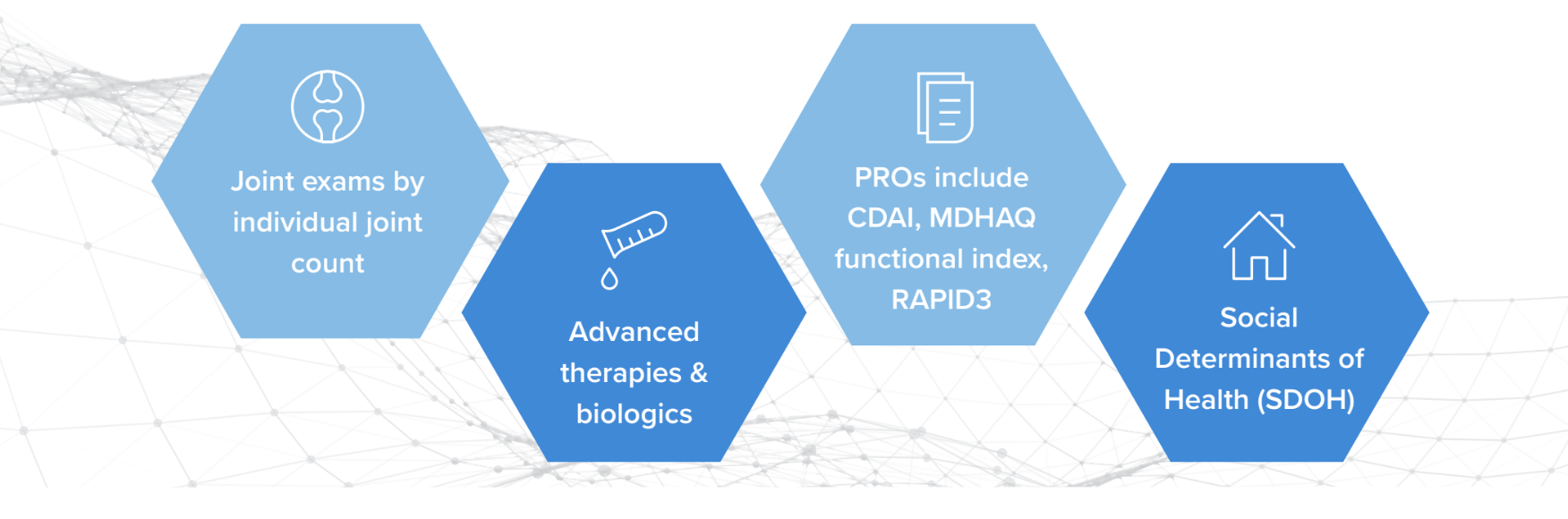 Joint exams by individual joint count

Advanced therapies & biologics

PROs include CDAI, MDHAQ functional index, RAPID3

Social Determinants of Health (SDOH)